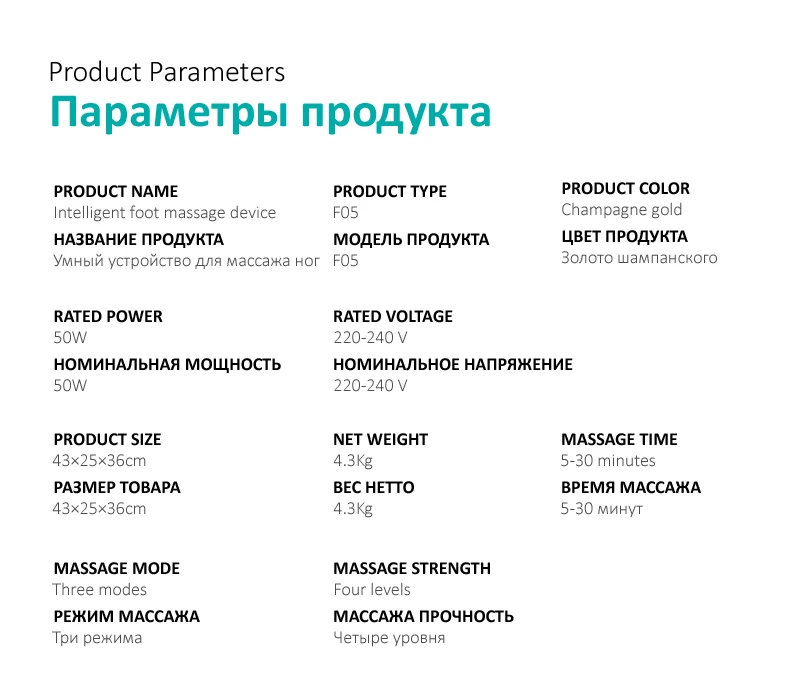 Product Parameters
Параметры продукта

PRODUCT NAME
Intelligent foot massage device
НАЗВАНИЕ ПРОДУКТА
Умный устройство для массажа ног

PRODUCT TYPE
F05
МОДЕЛЬ ПРОДУКТА
F05

PRODUCT COLOR
Champagne gold
ЦВЕТ ПРОДУКТА
Золото шампанского

RATED POWER
50W
НОМИНАЛЬНАЯ МОЩНОСТЬ
50W

RATED VOLTAGE
220-240 V
НОМИНАЛЬНОЕ НАПРЯЖЕНИЕ
220-240 V

PRODUCT SIZE
43×25×36cm
РАЗМЕР ТОВАРА
43×25×36cm

NET WEIGHT
4.3Kg
ВЕС НЕТТО
4.3Kg

MASSAGE TIME
5-30 minutes
ВРЕМЯ МАССАЖА
5-30 минут

MASSAGE MODE
Three modes
РЕЖИМ МАССАЖА
Три режима

MASSAGE STRENGTH
Four levels
МАССАЖА ПРОЧНОСТЬ
Четыре уровня